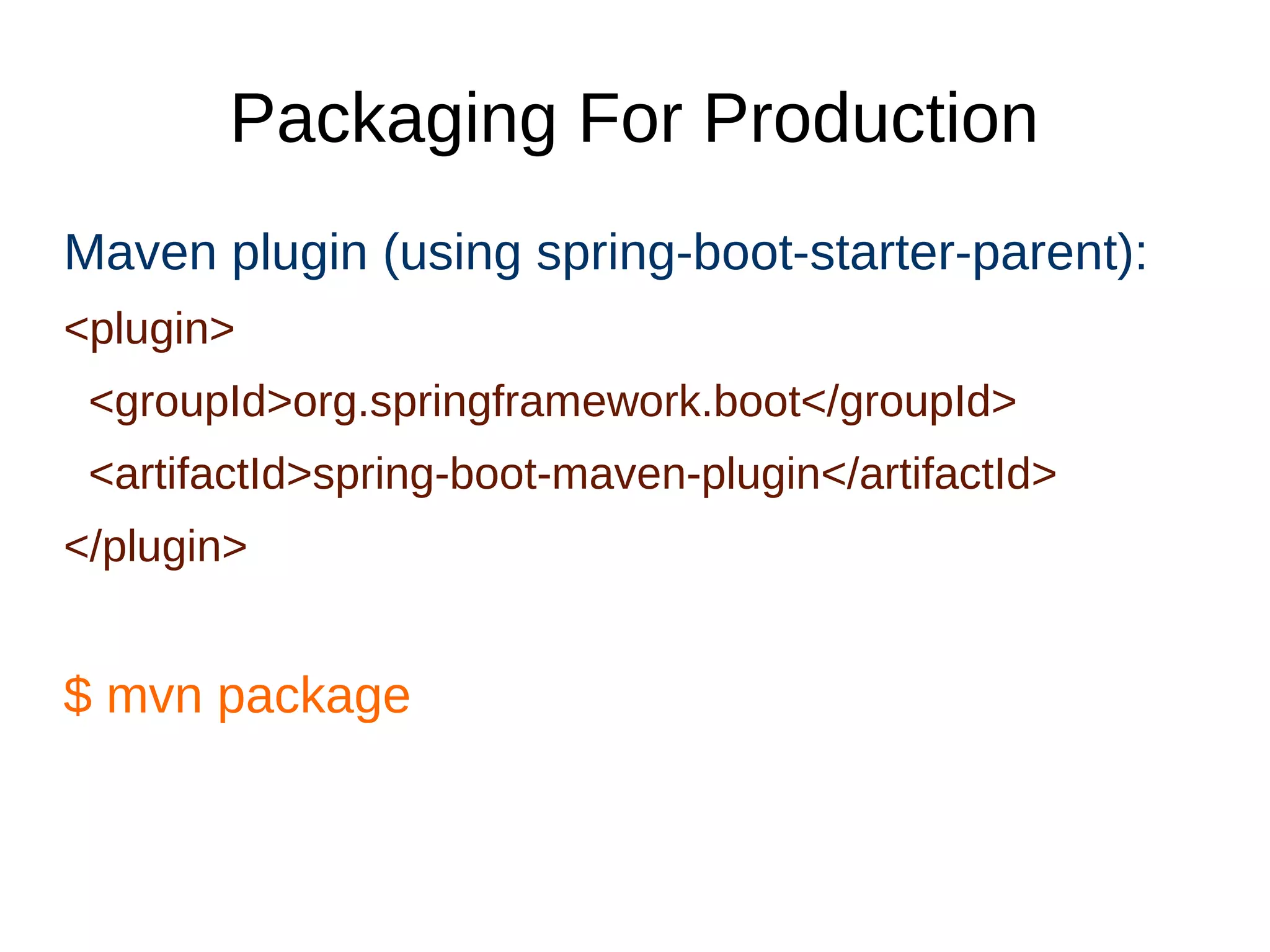 Packaging For Production

Maven plugin (using spring-boot-starter-parent):

<plugin>
  <groupId>org.springframework.boot</groupId>
  <artifactId>spring-boot-maven-plugin</artifactId>
</plugin>

\$ mvn package